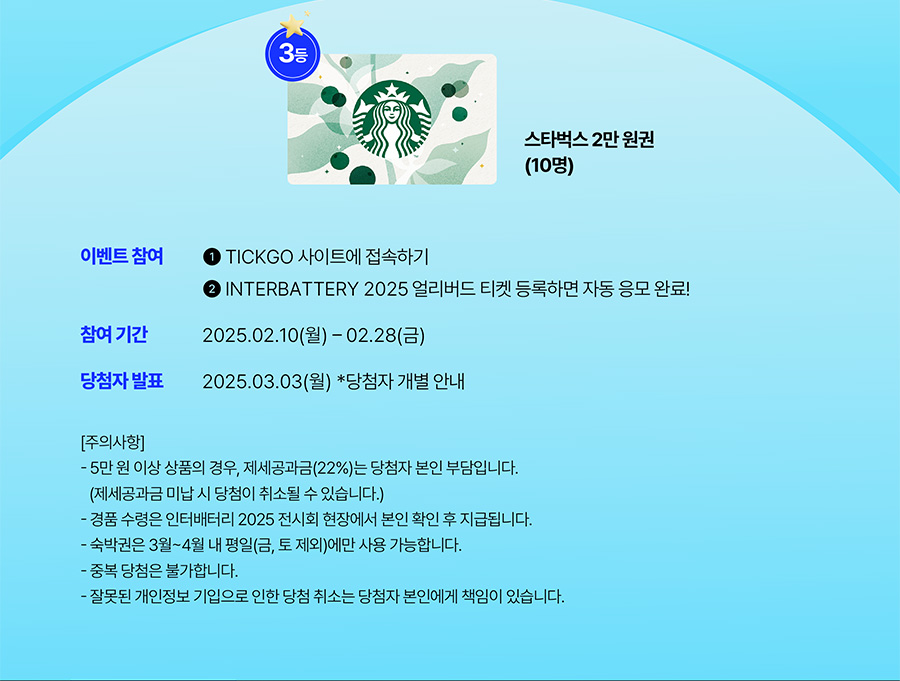 3등

스타벅스 2만 원권
(10명)

이벤트 참여 ❶ TICKGO 사이트에 접속하기
❷ INTERBATTERY 2025 얼리버드 티켓 등록하면 자동 응모 완료!

참여 기간 2025.02.10(월) – 02.28(금)

당첨자 발표 2025.03.03(월) *당첨자 개별 안내

[주의사항]
- 5만 원 이상 상품의 경우, 제세공과금(22%)는 당첨자 본인 부담입니다.
(제세공과금 미납 시 당첨이 취소될 수 있습니다.)
- 경품 수령은 인터배터리 2025 전시회 현장에서 본인 확인 후 지급됩니다.
- 숙박권은 3월~4월 내 평일(금, 토 제외)에만 사용 가능합니다.
- 중복 당첨은 불가합니다.
- 잘못된 개인정보 기입으로 인한 당첨 취소는 당첨자 본인에게 책임이 있습니다.